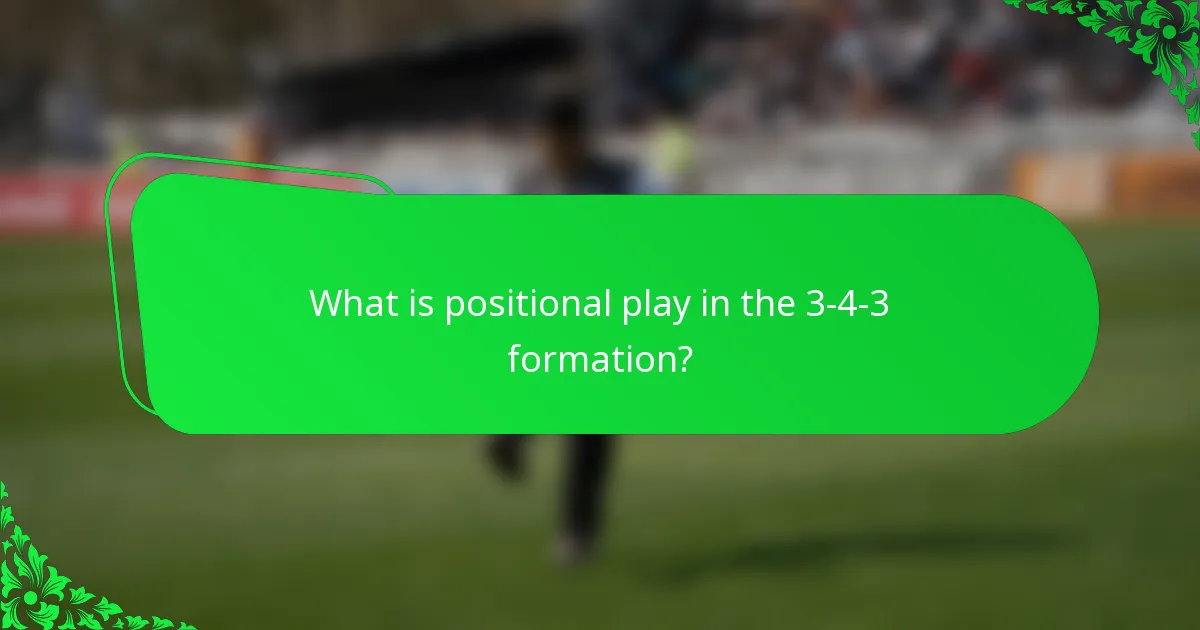 What is positional play in the 3-4-3 formation?